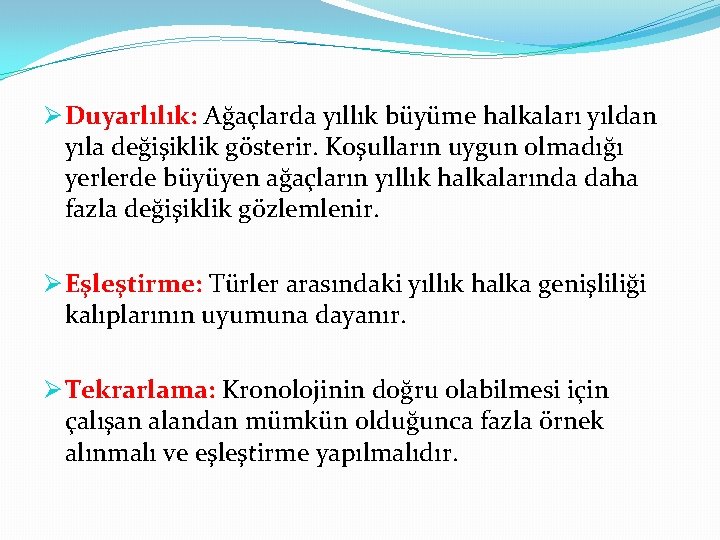 ➢ Duyarlılık: Ağaçlarda yıllık büyüme halkaları yıldan yıla değişiklik gösterir. Koşulların uygun olmadığı yerlerde büyüyen ağaçların yıllık halkalarında daha fazla değişiklik gözlemlenir.

➢ Eşleştirme: Türler arasındaki yıllık halka genişliliği kalıplarının uyumuna dayanır.

➢ Tekrarlama: Kronolojinin doğru olabilmesi için çalışan alandan mümkün olduğunca fazla örnek alınmalı ve eşleştirme yapılmalıdır.